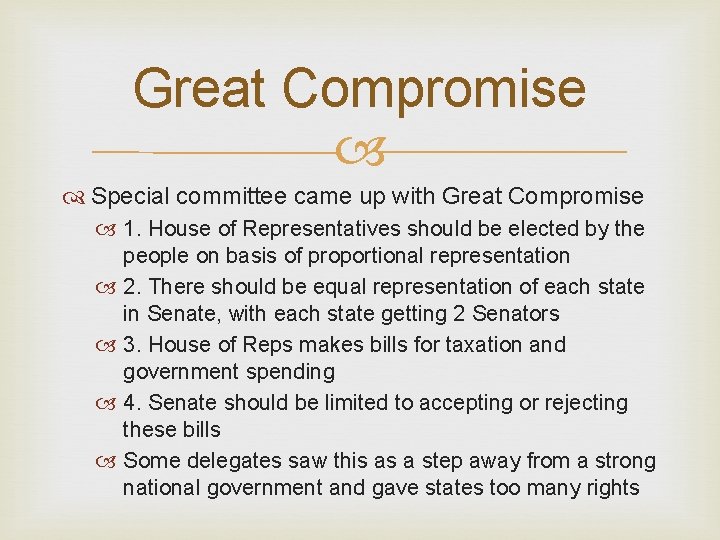 Great Compromise

Special committee came up with Great Compromise

1. House of Representatives should be elected by the people on basis of proportional representation

2. There should be equal representation of each state in Senate, with each state getting 2 Senators

3. House of Reps makes bills for taxation and government spending

4. Senate should be limited to accepting or rejecting these bills

Some delegates saw this as a step away from a strong national government and gave states too many rights